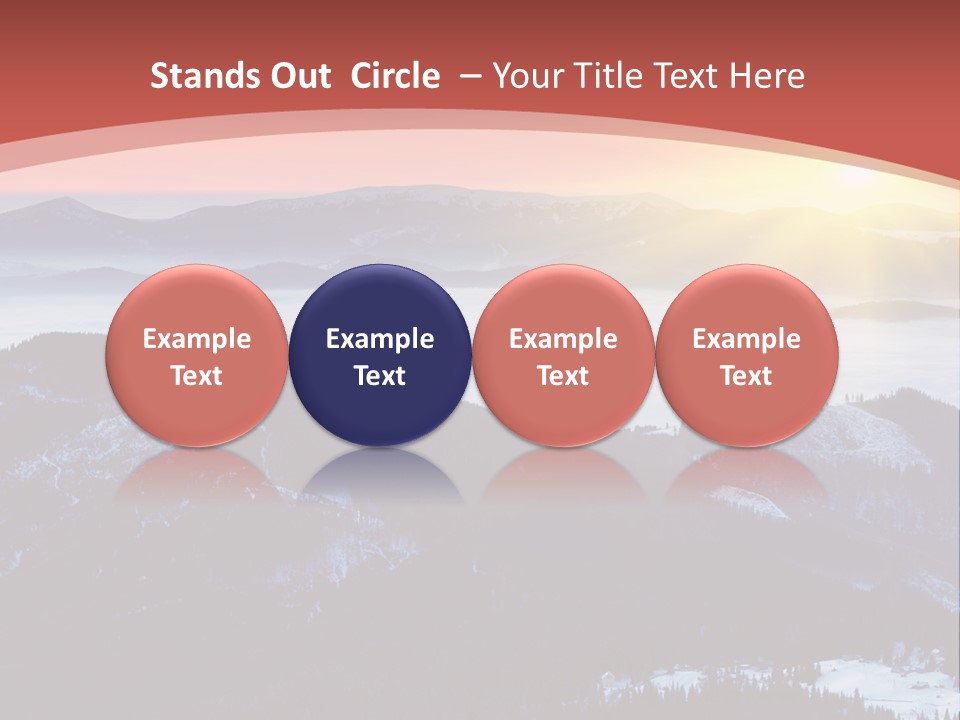 Stands Out Circle – Your Title Text Here

Example Text

Example Text

Example Text

Example Text